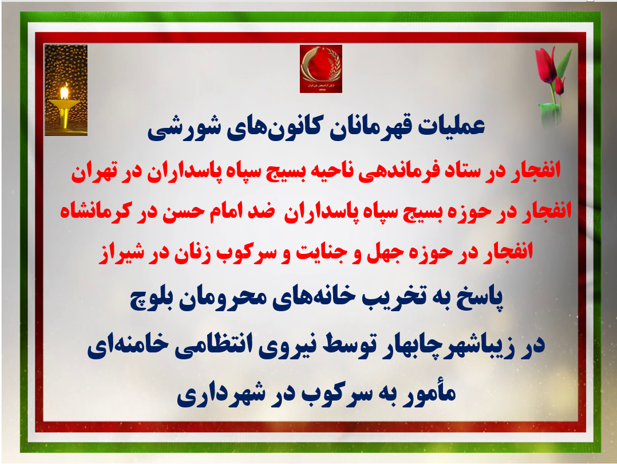 عملیات قهرمانان کانون‌های شورشی

انفجار در ستاد فرماندهی ناحیه بسیج سپاه پاسداران در تهران

انفجار در حوزه بسیج سپاه پاسداران ضد امام حسن در کرمانشاه

انفجار در حوزه جهل و جنایت و سرکوب زنان در شیراز

پاسخ به تخریب خانه‌های محرومان بلوچ

در زیباشهرچابهار توسط نیروی انتظامی خامنه‌ای

مأمور به سرکوب در شهرداری